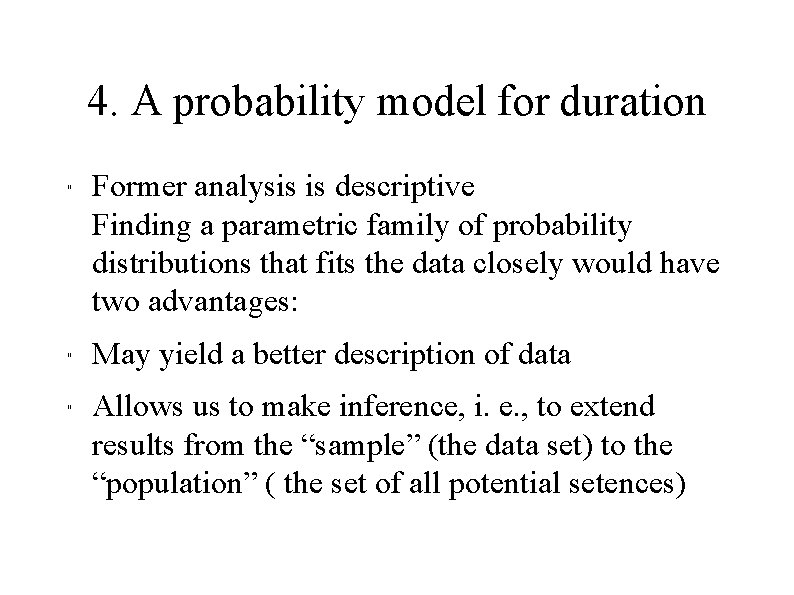 4. A probability model for duration

" Former analysis is descriptive
Finding a parametric family of probability distributions that fits the data closely would have two advantages:

" May yield a better description of data

" Allows us to make inference, i. e., to extend results from the “sample” (the data set) to the “population” ( the set of all potential setences)